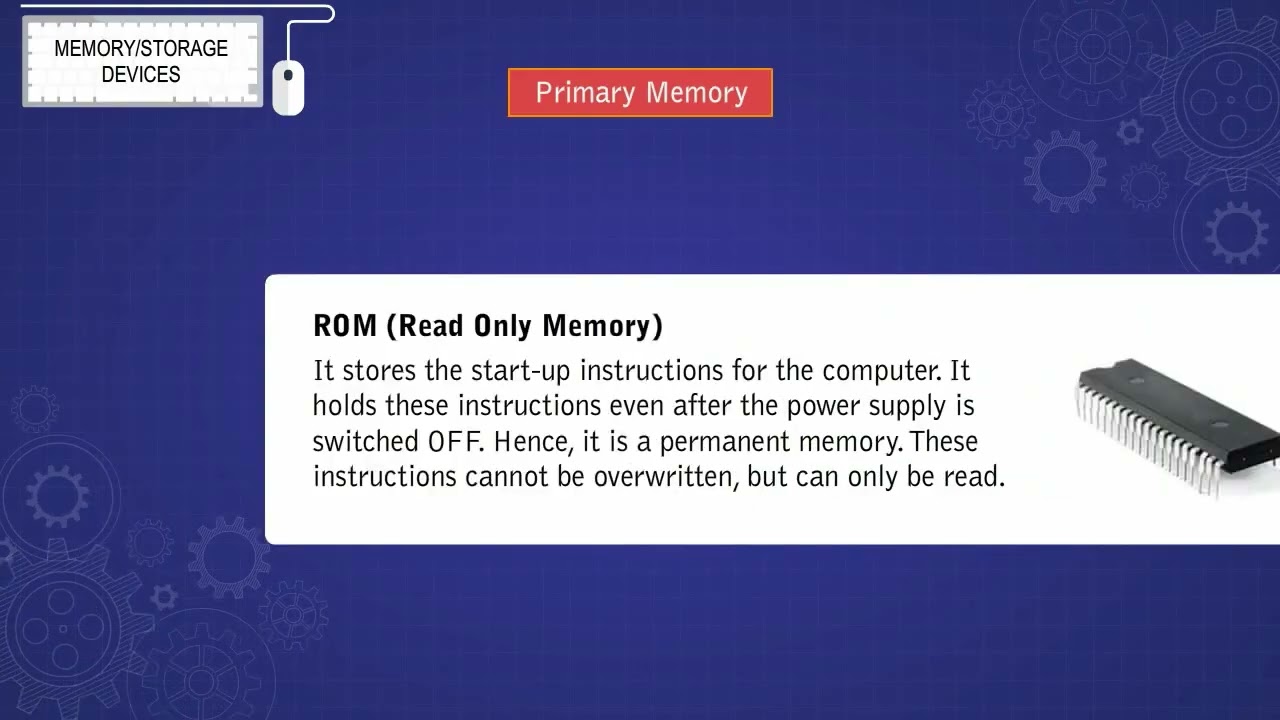 MEMORY/STORAGE DEVICES

Primary Memory

ROM (Read Only Memory)

It stores the start-up instructions for the computer. It holds these instructions even after the power supply is switched OFF. Hence, it is a permanent memory. These instructions cannot be overwritten, but can only be read.